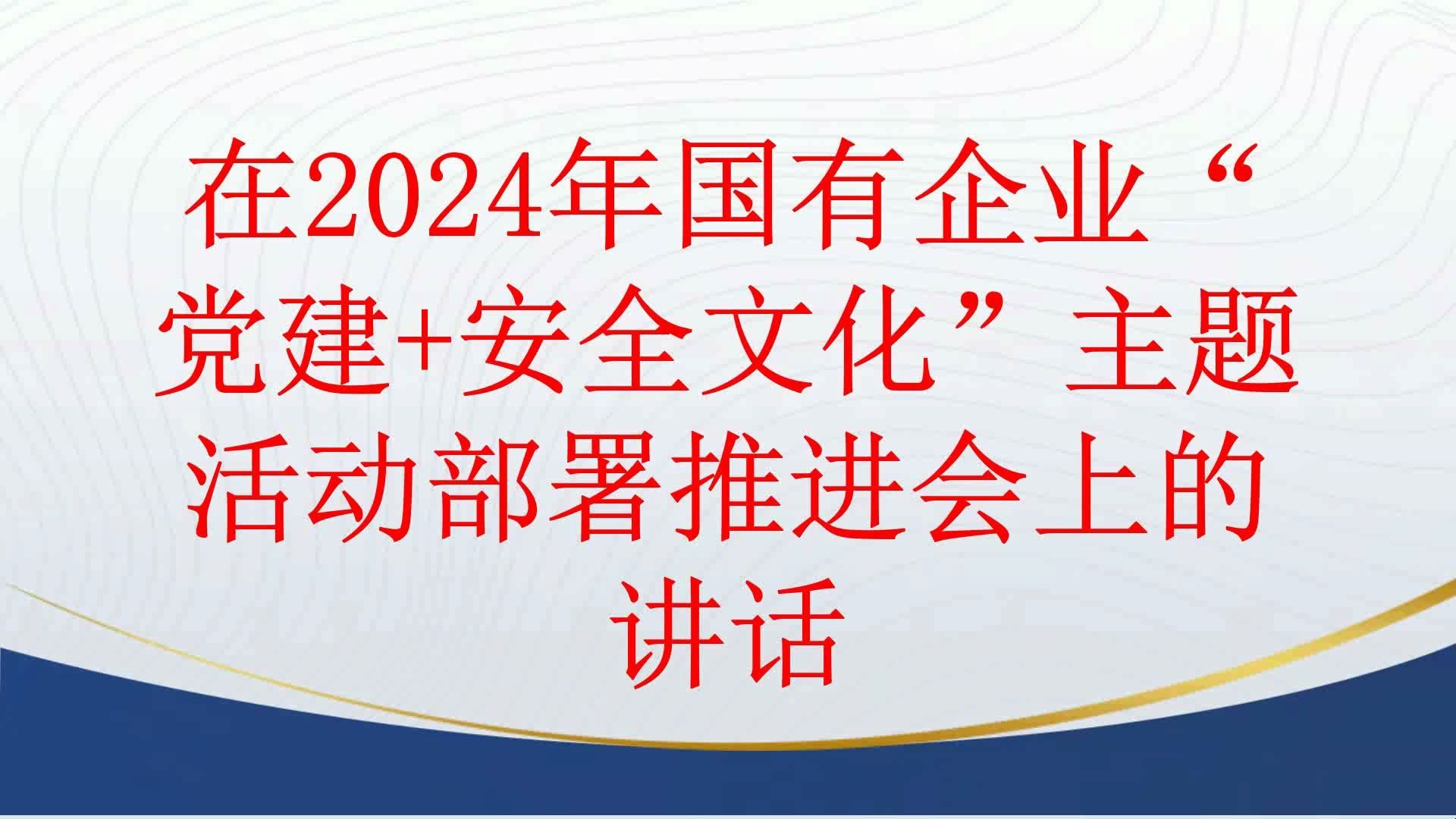 在2024年国有企业“党建+安全文化”主题活动部署推进会上的讲话